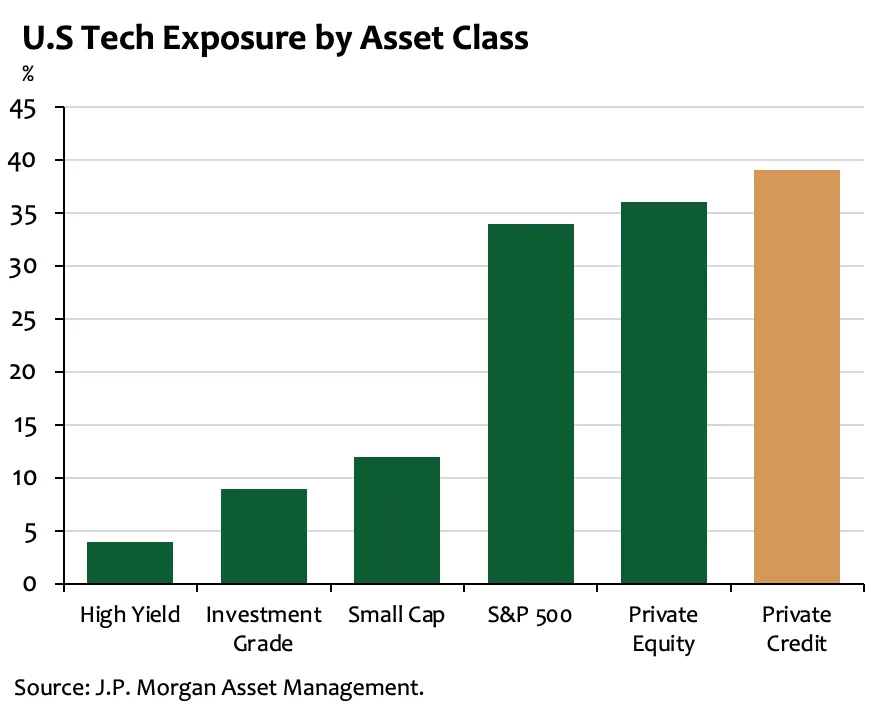 U.S Tech Exposure by Asset Class

%

45
40
35
30
25
20
15
10
5
0

High Yield
Investment Grade
Small Cap
S&P 500
Private Equity
Private Credit

Source: J.P. Morgan Asset Management.